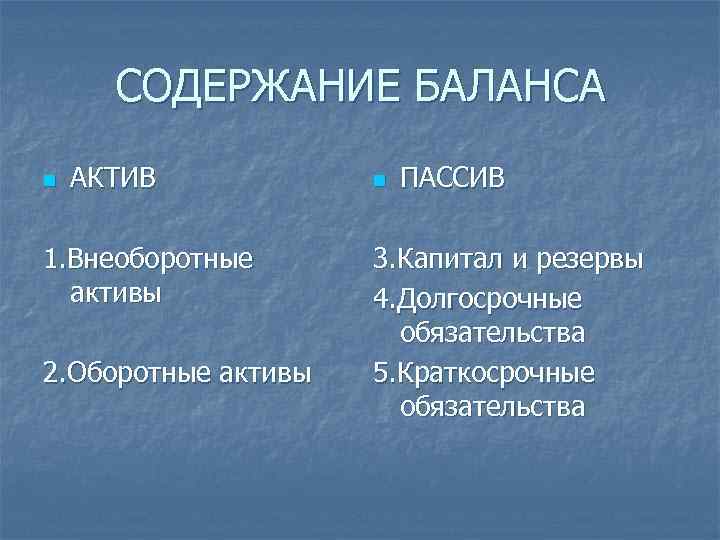 СОДЕРЖАНИЕ БАЛАНСА

АКТИВ

1.Внеоборотные активы

2.Оборотные активы

ПАССИВ

3.Капитал и резервы

4.Долгосрочные обязательства

5.Краткосрочные обязательства